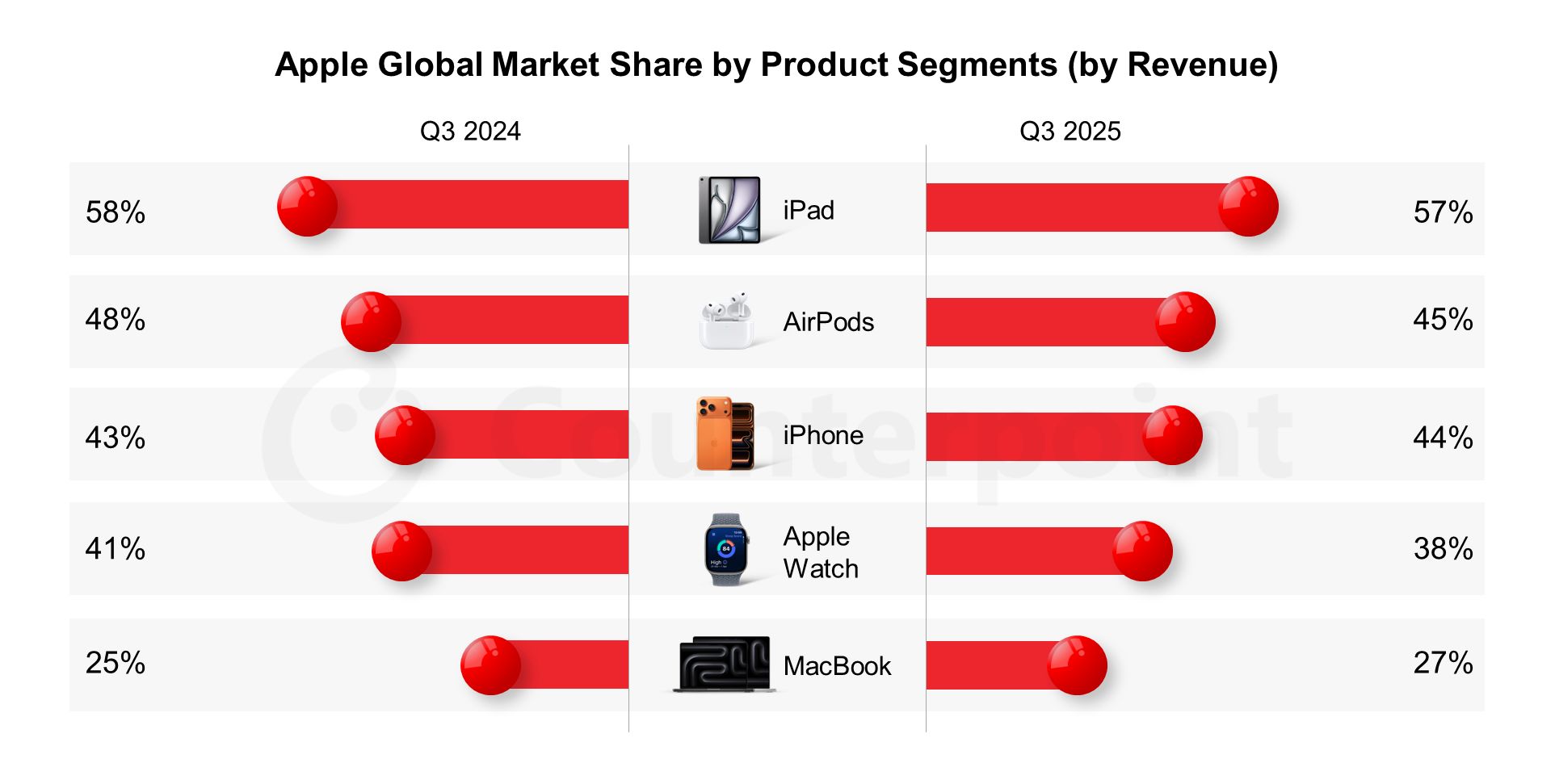 Apple Global Market Share by Product Segments (by Revenue)

| Q3 2024 | | Q3 2025 |
|---|---|---|
| 58% | iPad | 57% |
| 48% | AirPods | 45% |
| 43% | iPhone | 44% |
| 41% | Apple Watch | 38% |
| 25% | MacBook | 27% |

Counterpoint